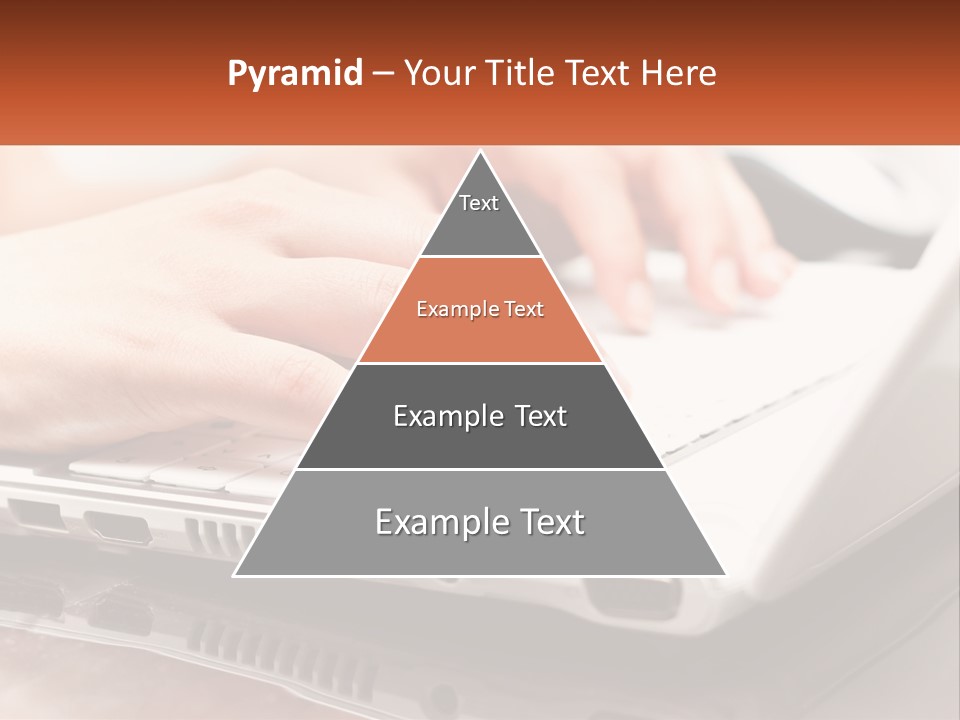 Pyramid – Your Title Text Here

Text

Example Text

Example Text

Example Text